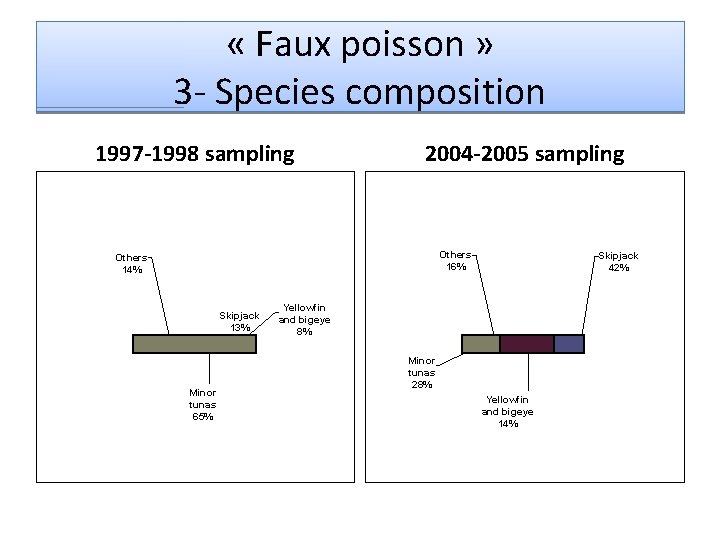 « Faux poisson »
3- Species composition

1997-1998 sampling

Others
14%

Skipjack
13%

Yellowfin
and bigeye
8%

Minor
tunas
65%

2004-2005 sampling

Others
16%

Skipjack
42%

Minor
tunas
28%

Yellowfin
and bigeye
14%